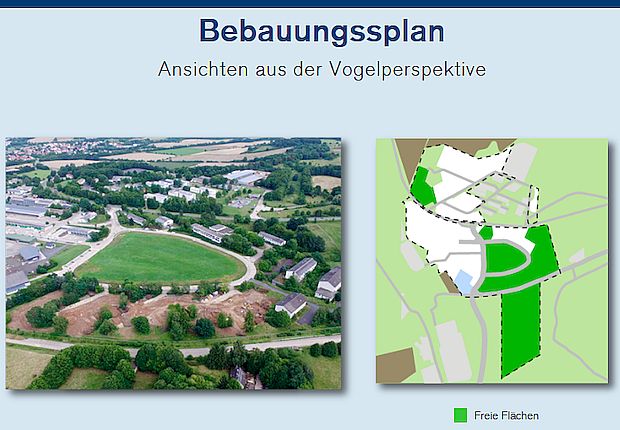 Bebauungssplan

Ansichten aus der Vogelperspektive

Freie Flächen